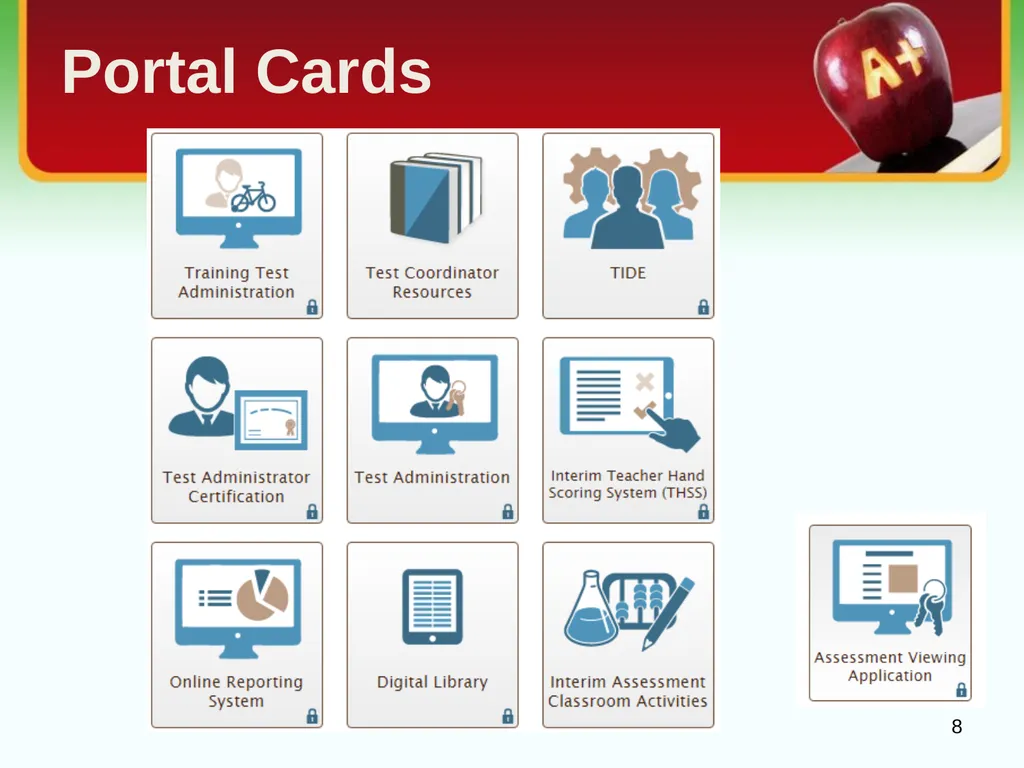 Portal Cards

A+

Training Test Administration

Test Coordinator Resources

TIDE

Test Administrator Certification

Test Administration

Interim Teacher Hand Scoring System (THSS)

Online Reporting System

Digital Library

Interim Assessment Classroom Activities

Assessment Viewing Application

8